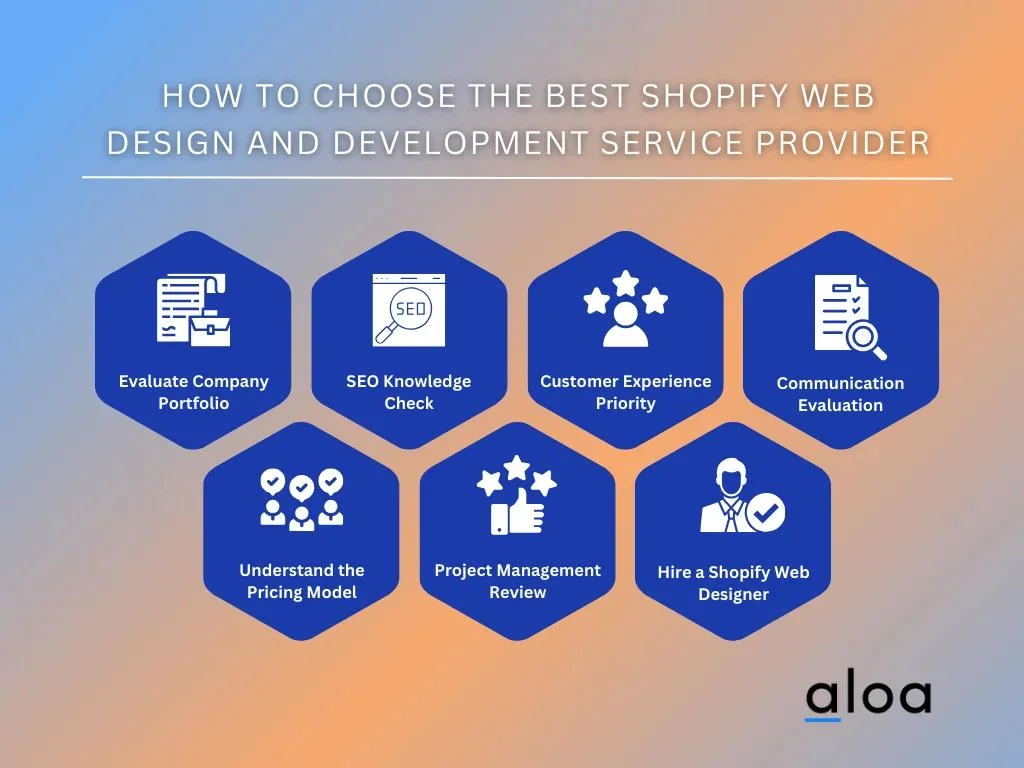 HOW TO CHOOSE THE BEST SHOPIFY WEB DESIGN AND DEVELOPMENT SERVICE PROVIDER

Evaluate Company Portfolio

SEO

SEO Knowledge Check

Customer Experience Priority

Communication Evaluation

Understand the Pricing Model

Project Management Review

Hire a Shopify Web Designer

aloa